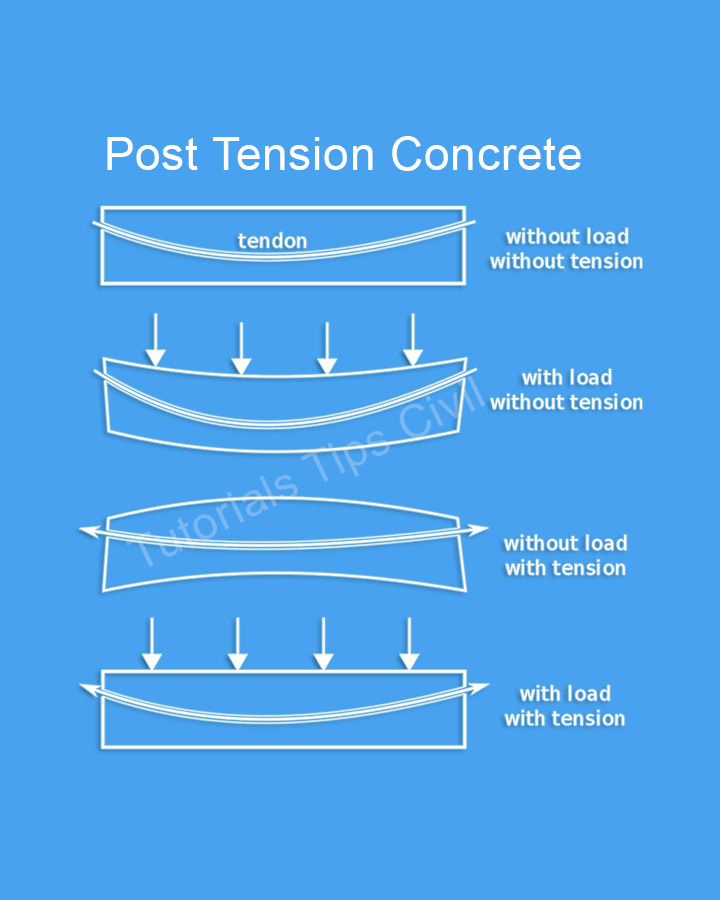 Post Tension Concrete

tendon

without load
without tension

with load
without tension

Tutorials Tips Civil

without load
with tension

with load
with tension